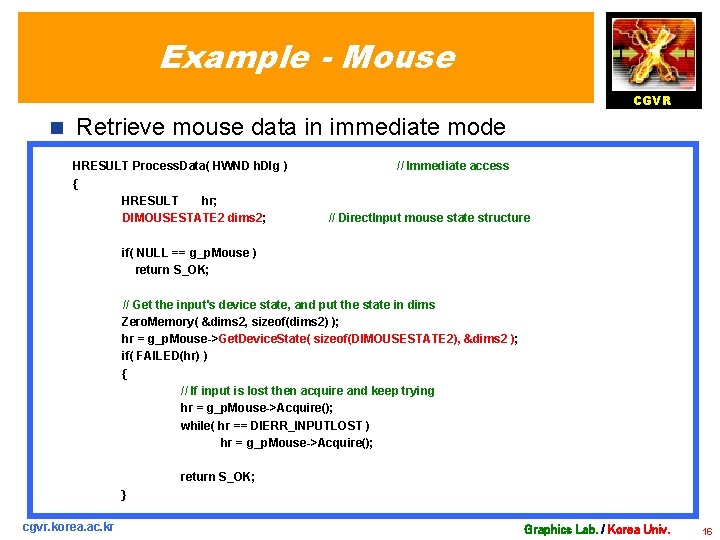 Example - Mouse

CGVR

Retrieve mouse data in immediate mode

HRESULT ProcessData( HWND hDlg ) // Immediate access
{
HRESULT hr;
DIMOUSESTATE2 dims2; // DirectInput mouse state structure

if( NULL == g_pMouse )
return S_OK;

// Get the input's device state, and put the state in dims
ZeroMemory( &dims2, sizeof(dims2) );
hr = g_pMouse->GetDeviceState( sizeof(DIMOUSESTATE2), &dims2 );
if( FAILED(hr) )
{
// If input is lost then acquire and keep trying
hr = g_pMouse->Acquire();
while( hr == DIERR_INPUTLOST )
hr = g_pMouse->Acquire();

return S_OK;
}

cgvr.korea.ac.kr

Graphics Lab. / Korea Univ.

16